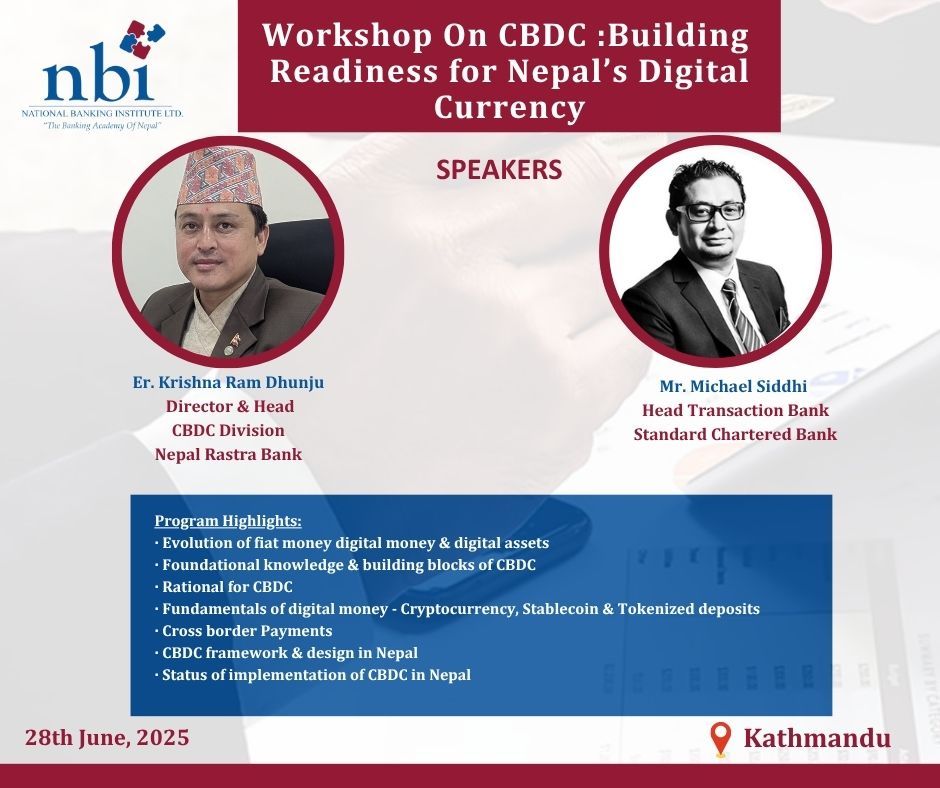 nbi
NATIONAL BANKING INSTITUTE LTD.
"The Banking Academy Of Nepal"

Workshop On CBDC :Building Readiness for Nepal's Digital Currency

SPEAKERS

Er. Krishna Ram Dhunju
Director & Head
CBDC Division
Nepal Rastra Bank

Mr. Michael Siddhi
Head Transaction Bank
Standard Chartered Bank

Program Highlights:
· Evolution of fiat money digital money & digital assets
· Foundational knowledge & building blocks of CBDC
· Rational for CBDC
· Fundamentals of digital money - Cryptocurrency, Stablecoin & Tokenized deposits
· Cross border Payments
· CBDC framework & design in Nepal
· Status of implementation of CBDC in Nepal

28th June, 2025

Kathmandu